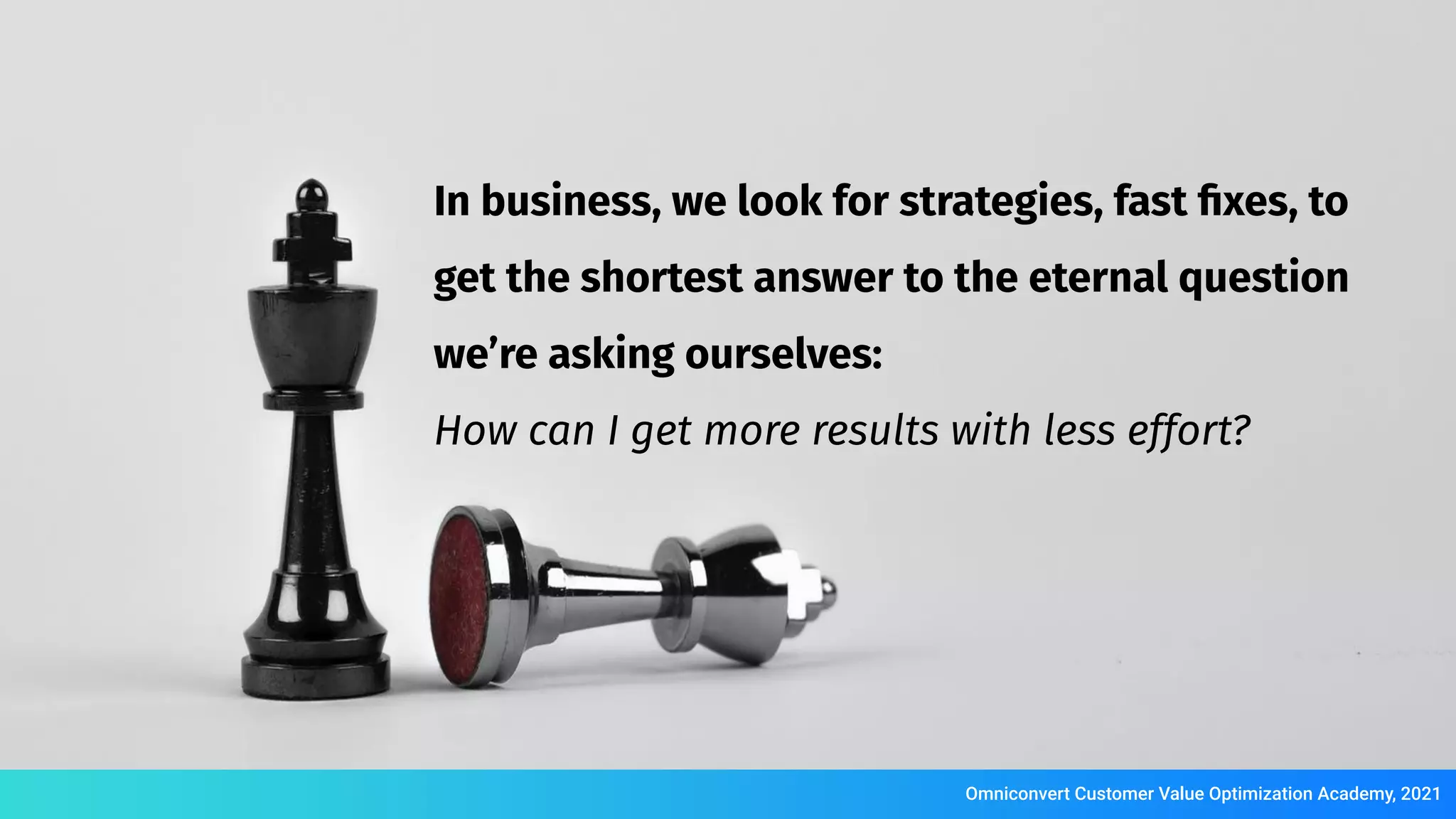 In business, we look for strategies, fast fixes, to get the shortest answer to the eternal question we're asking ourselves:

How can I get more results with less effort?

Omniconvert Customer Value Optimization Academy, 2021